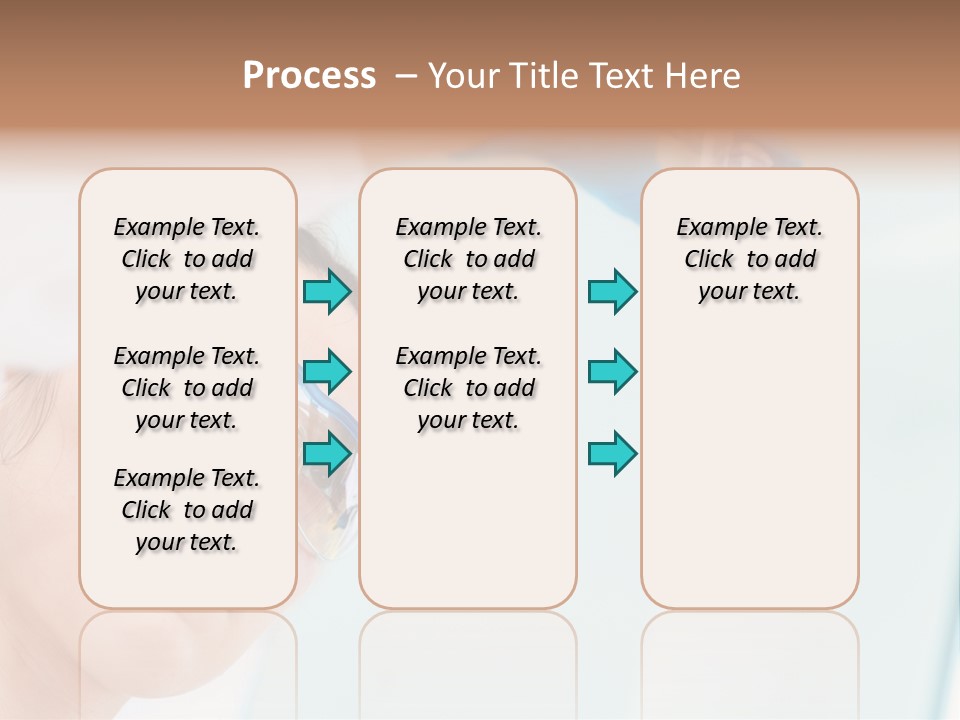 Process – Your Title Text Here

Example Text. Click to add your text.

Example Text. Click to add your text.

Example Text. Click to add your text.

Example Text. Click to add your text.

Example Text. Click to add your text.

Example Text. Click to add your text.